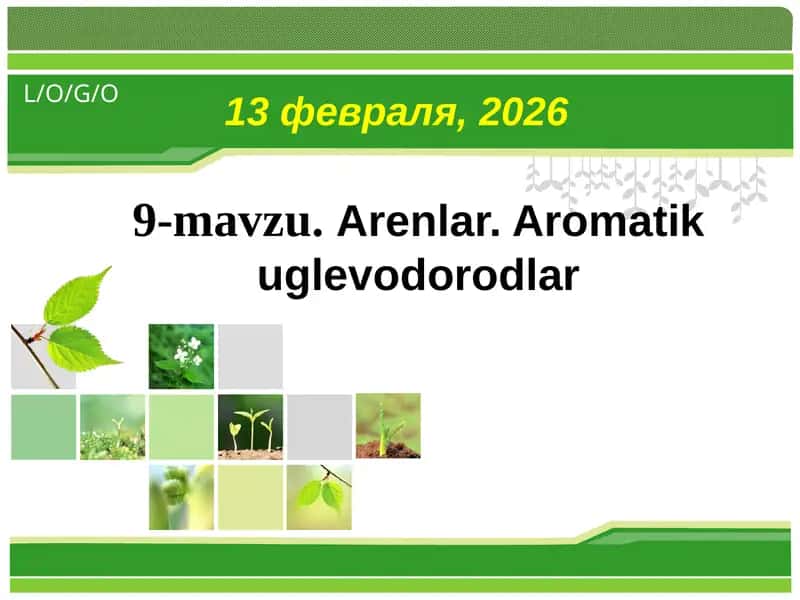 L/O/G/O

13 февраля, 2026

9-mavzu. Arenlar. Aromatik uglevodorodlar